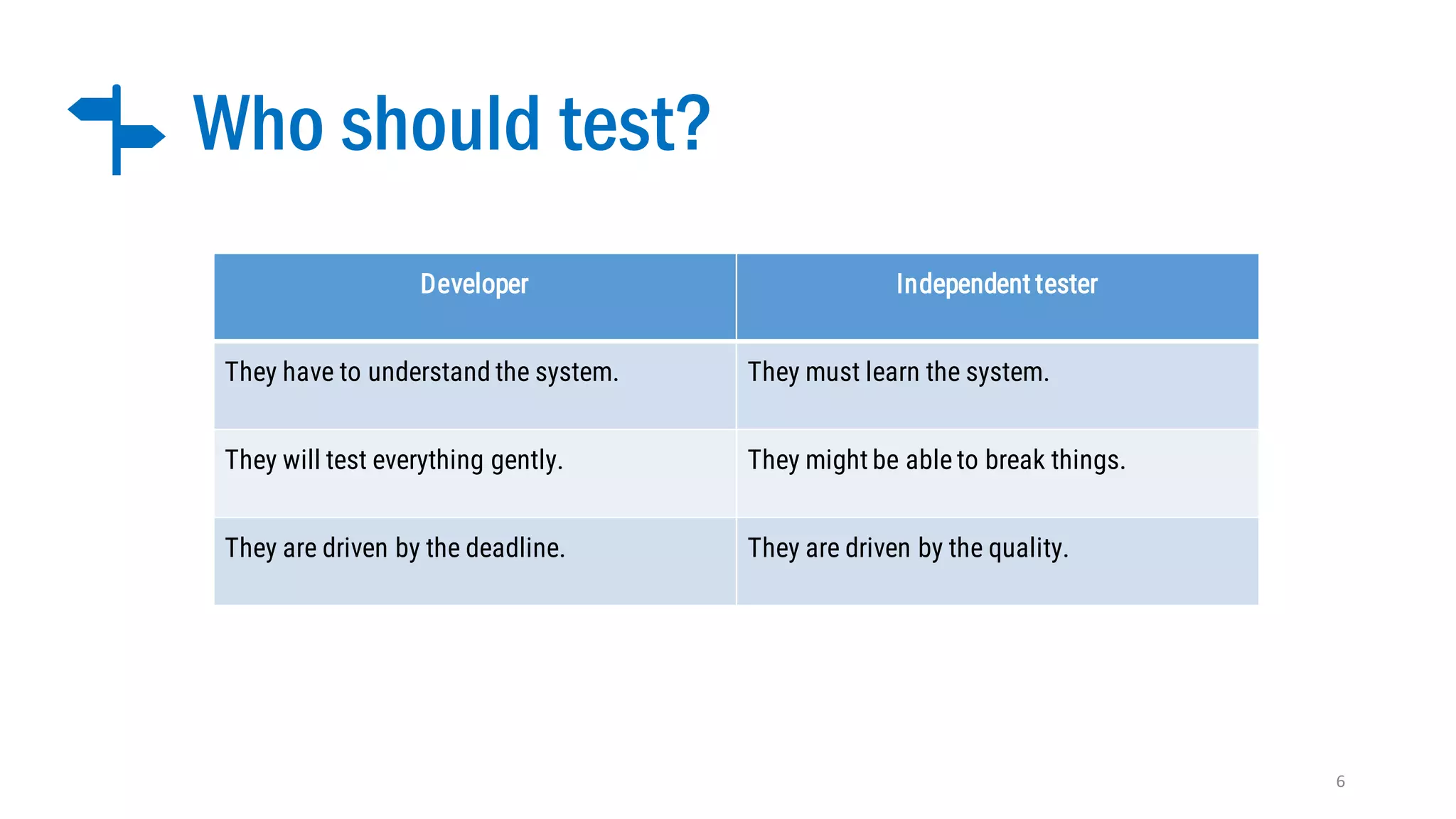 Who should test?

| Developer | Independent tester |
|---|---|
| They have to understand the system. | They must learn the system. |
| They will test everything gently. | They might be able to break things. |
| They are driven by the deadline. | They are driven by the quality. |

6